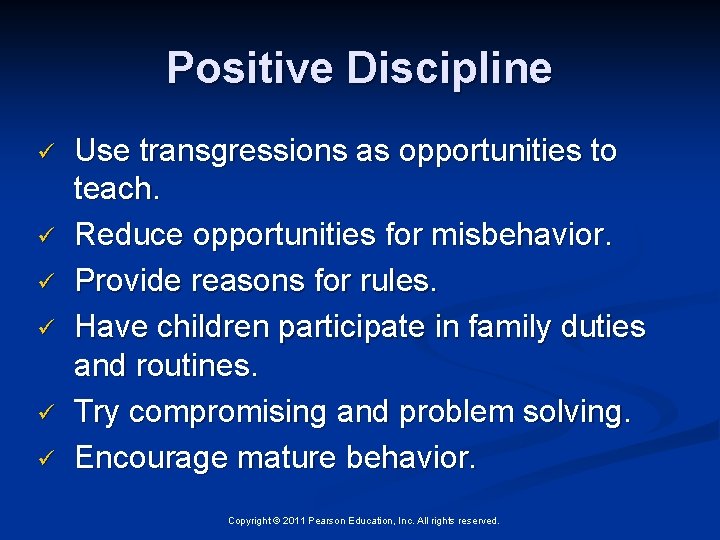 Positive Discipline

✓ Use transgressions as opportunities to teach.
✓ Reduce opportunities for misbehavior.
✓ Provide reasons for rules.
✓ Have children participate in family duties and routines.
✓ Try compromising and problem solving.
✓ Encourage mature behavior.

Copyright © 2011 Pearson Education, Inc. All rights reserved.